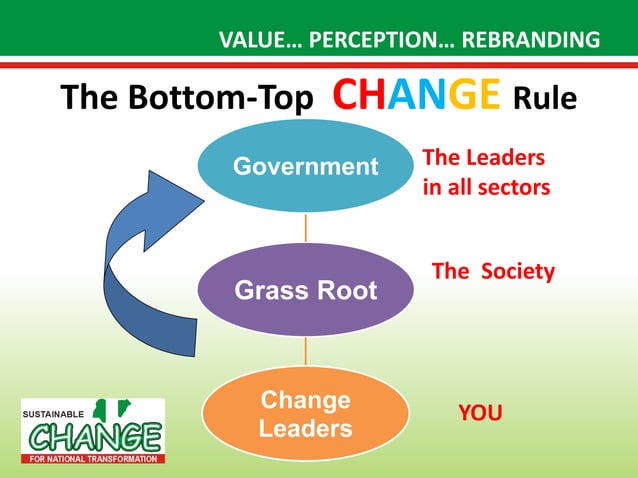 VALUE… PERCEPTION… REBRANDING

The Bottom-Top CHANGE Rule

Government

The Leaders in all sectors

Grass Root

The Society

Change Leaders

YOU

SUSTAINABLE CHANGE FOR NATIONAL TRANSFORMATION